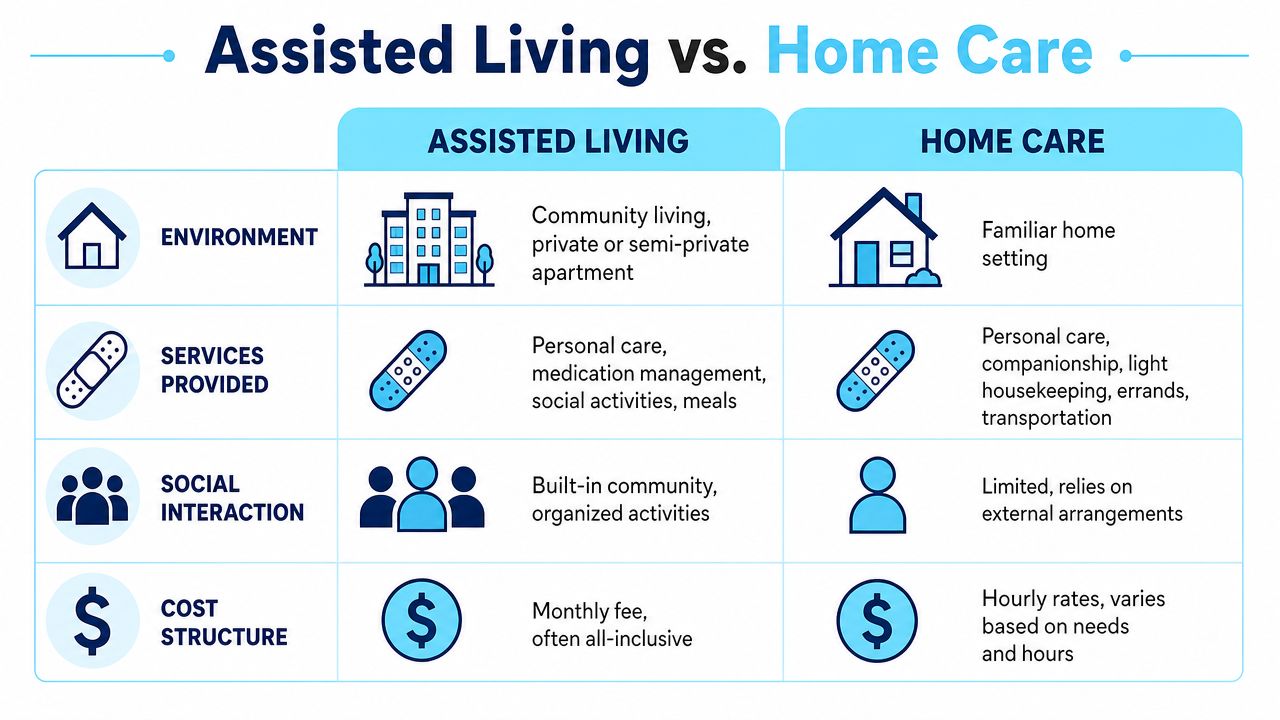 Assisted Living vs. Home Care

| | ASSISTED LIVING | HOME CARE |
|---|---|---|
| ENVIRONMENT | Community living, private or semi-private apartment | Familiar home setting |
| SERVICES PROVIDED | Personal care, medication management, social activities, meals | Personal care, companionship, light housekeeping, errands, transportation |
| SOCIAL INTERACTION | Built-in community, organized activities | Limited, relies on external arrangements |
| COST STRUCTURE | Monthly fee, often all-inclusive | Hourly rates, varies based on needs and hours |